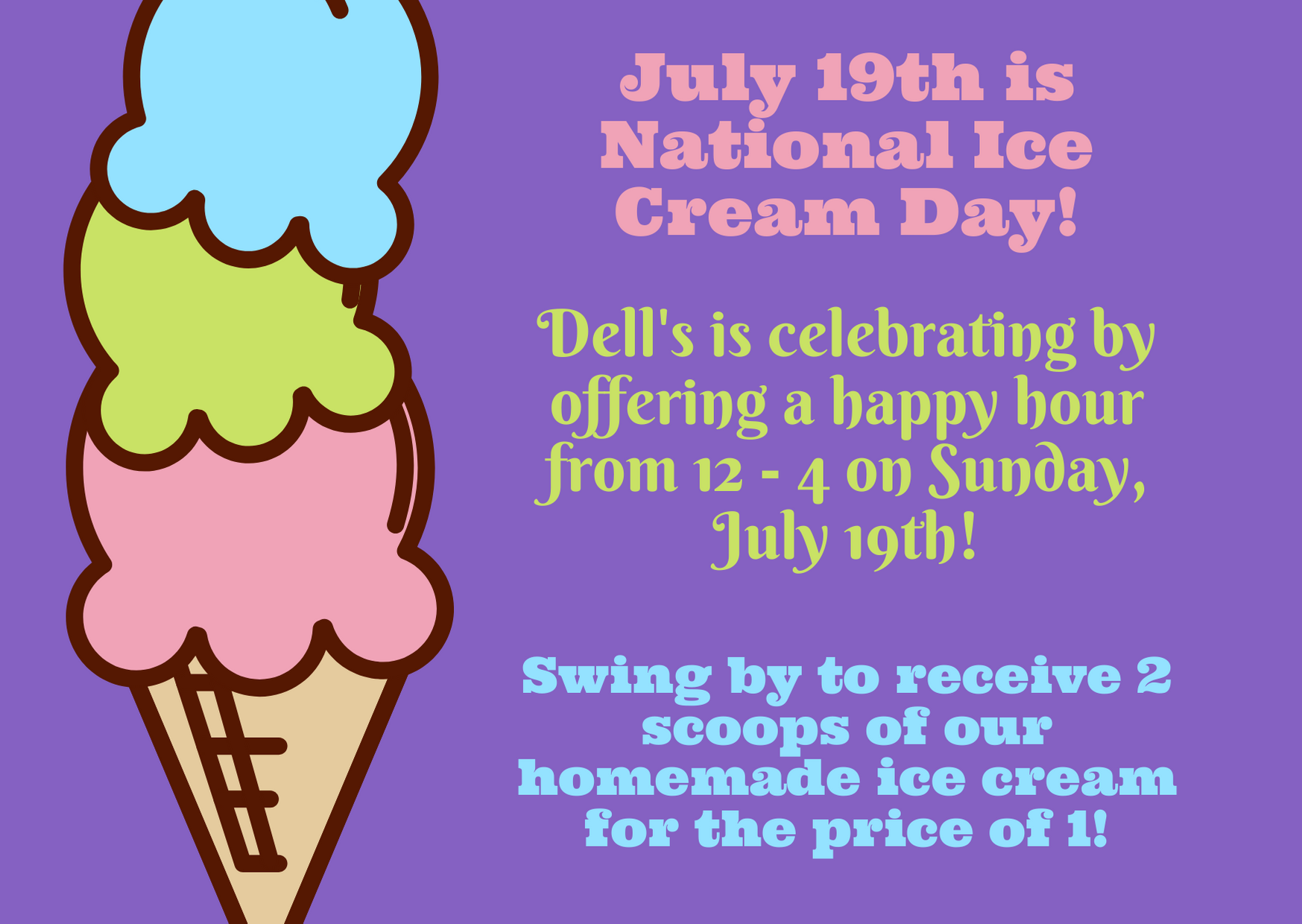 July 19th is National Ice Cream Day!

Dell's is celebrating by offering a happy hour from 12 - 4 on Sunday, July 19th!

Swing by to receive 2 scoops of our homemade ice cream for the price of 1!